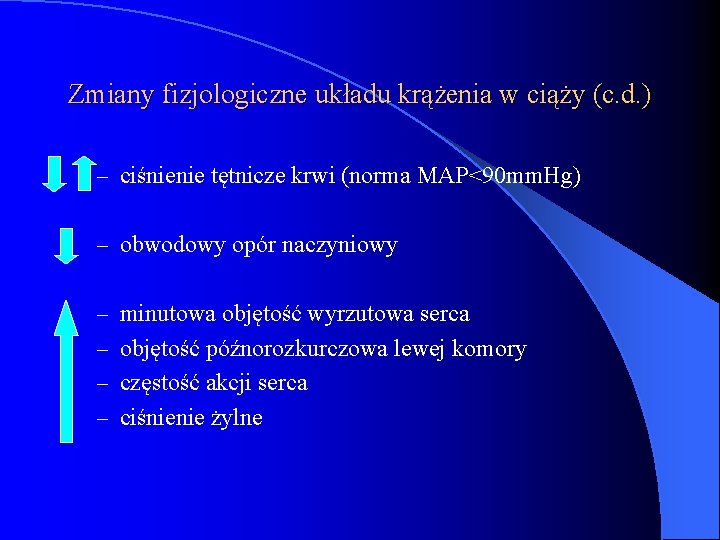 Zmiany fizjologiczne układu krążenia w ciąży (c.d.)

– ciśnienie tętnicze krwi (norma MAP<90mmHg)

– obwodowy opór naczyniowy

– minutowa objętość wyrzutowa serca
– objętość późnorozkurczowa lewej komory
– częstość akcji serca
– ciśnienie żylne